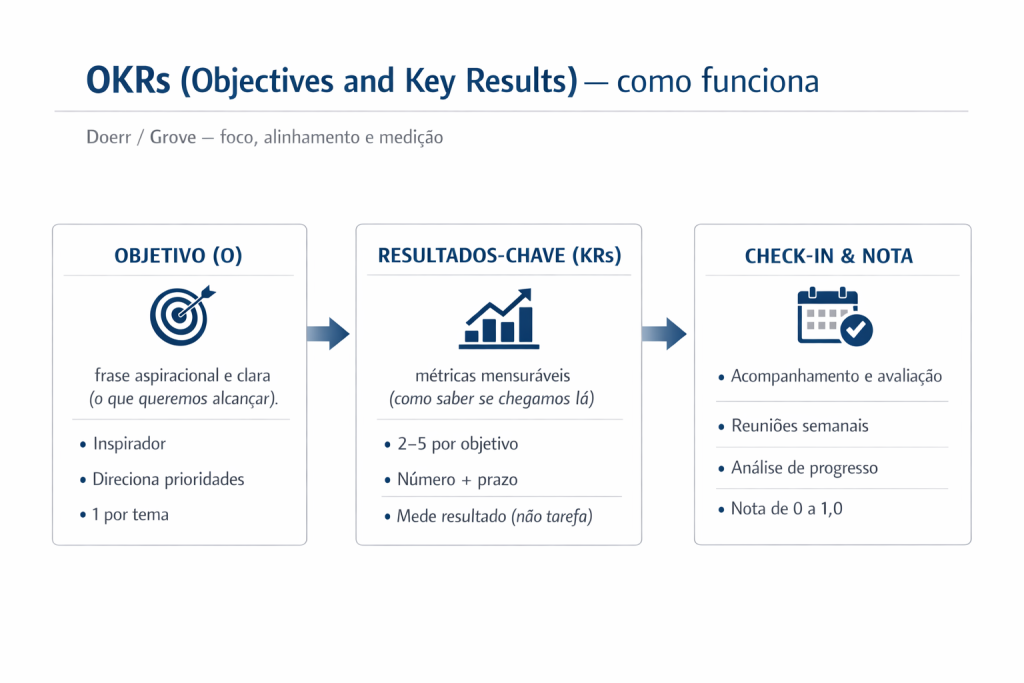 OKRs (Objectives and Key Results) — como funciona

Doerr / Grove — foco, alinhamento e medição

OBJETIVO (O)

frase aspiracional e clara (o que queremos alcançar).

• Inspirador
• Direciona prioridades
• 1 por tema

RESULTADOS-CHAVE (KRs)

métricas mensuráveis (como saber se chegamos lá)

• 2–5 por objetivo
• Número + prazo
• Mede resultado (não tarefa)

CHECK-IN & NOTA

• Acompanhamento e avaliação
• Reuniões semanais
• Análise de progresso
• Nota de 0 a 1,0